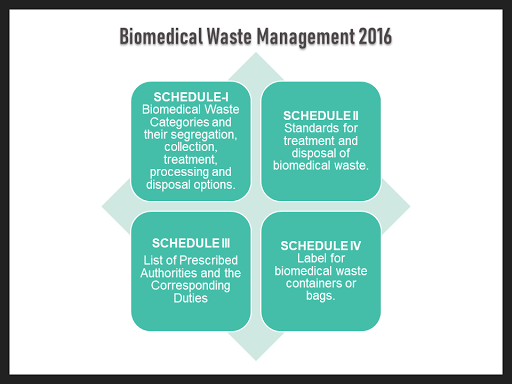 Biomedical Waste Management 2016

SCHEDULE-I
Biomedical Waste Categories and their segregation, collection, treatment, processing and disposal options.

SCHEDULE II
Standards for treatment and disposal of biomedical waste.

SCHEDULE III
List of Prescribed Authorities and the Corresponding Duties

SCHEDULE IV
Label for biomedical waste containers or bags.